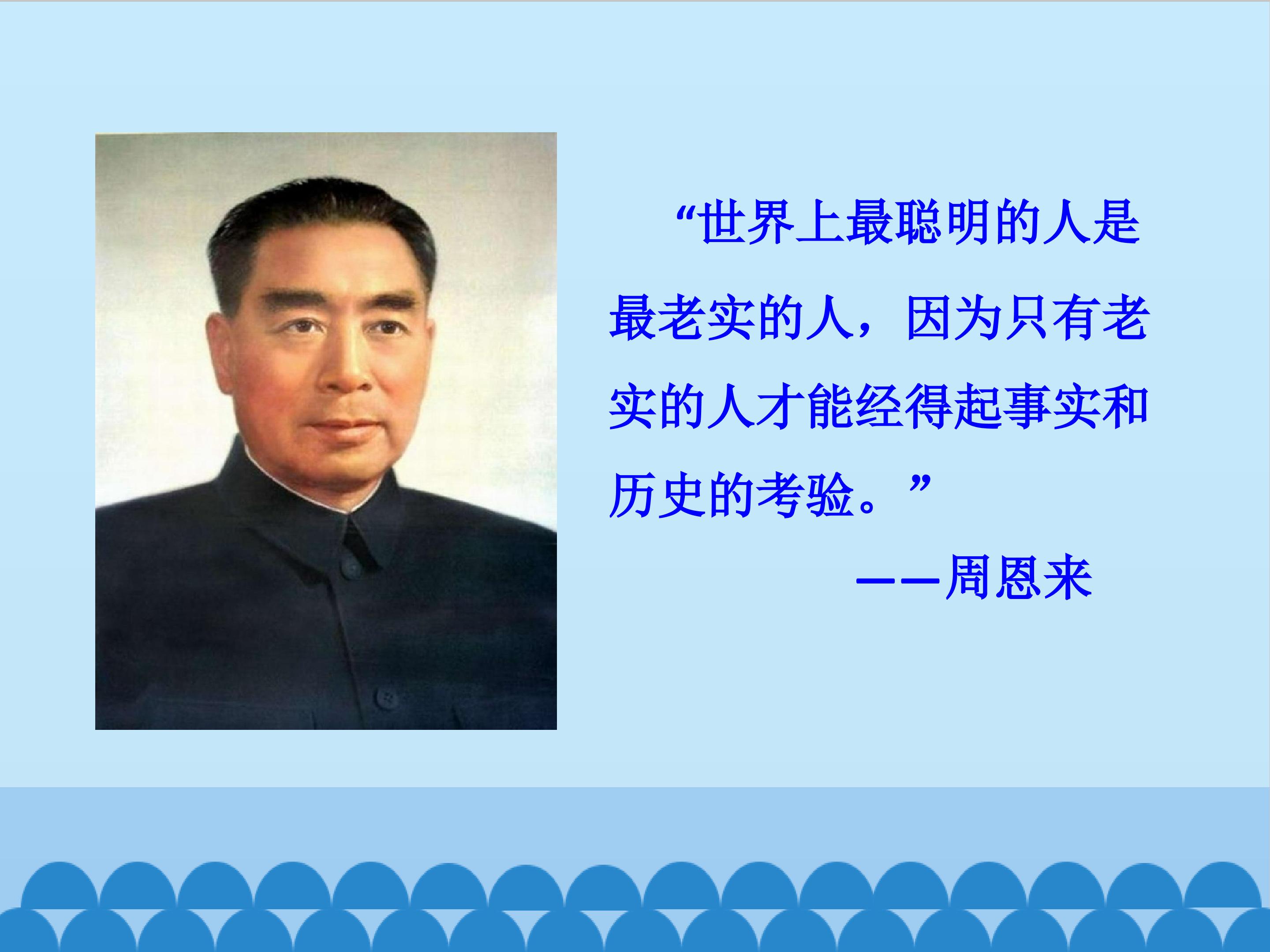 “世界上最聪明的人是最老实的人，因为只有老实的人才能经得起事实和历史的考验。”

——周恩来